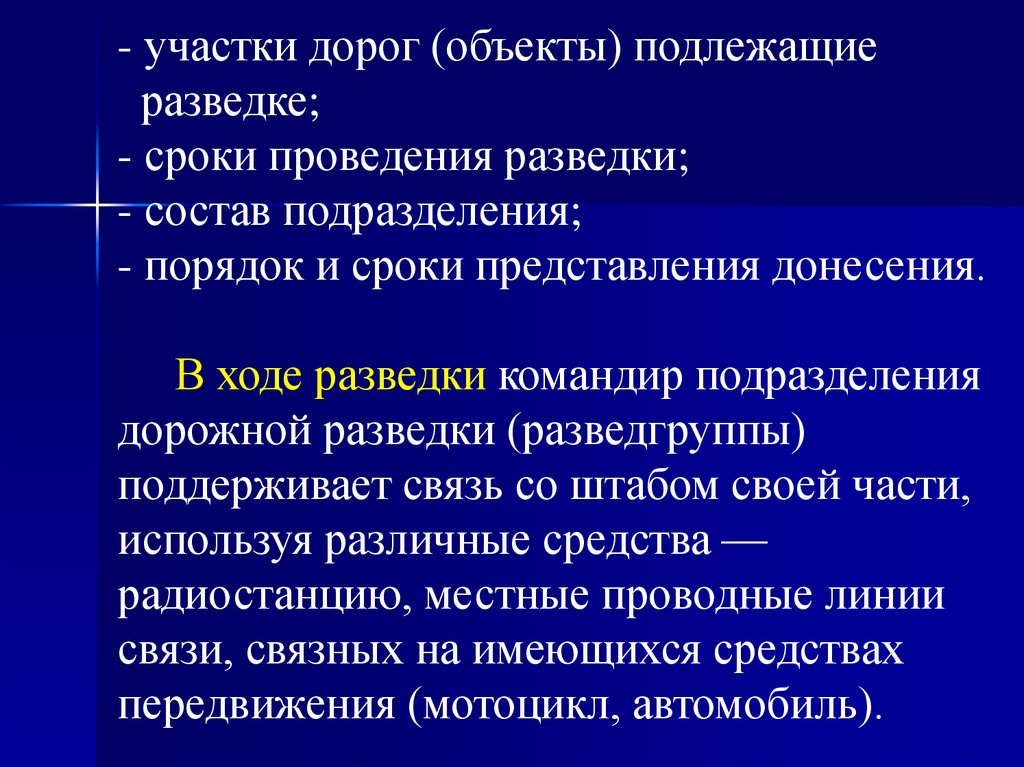 - участки дорог (объекты) подлежащие разведке;
- сроки проведения разведки;
- состав подразделения;
- порядок и сроки представления донесения.

В ходе разведки командир подразделения дорожной разведки (разведгруппы) поддерживает связь со штабом своей части, используя различные средства — радиостанцию, местные проводные линии связи, связных на имеющихся средствах передвижения (мотоцикл, автомобиль).